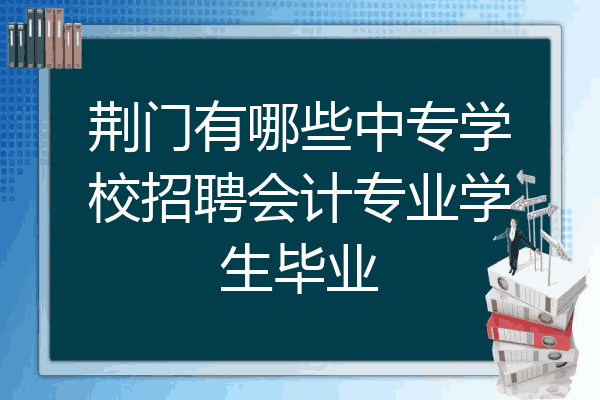 荆门有哪些中专学校招聘会计专业学生毕业